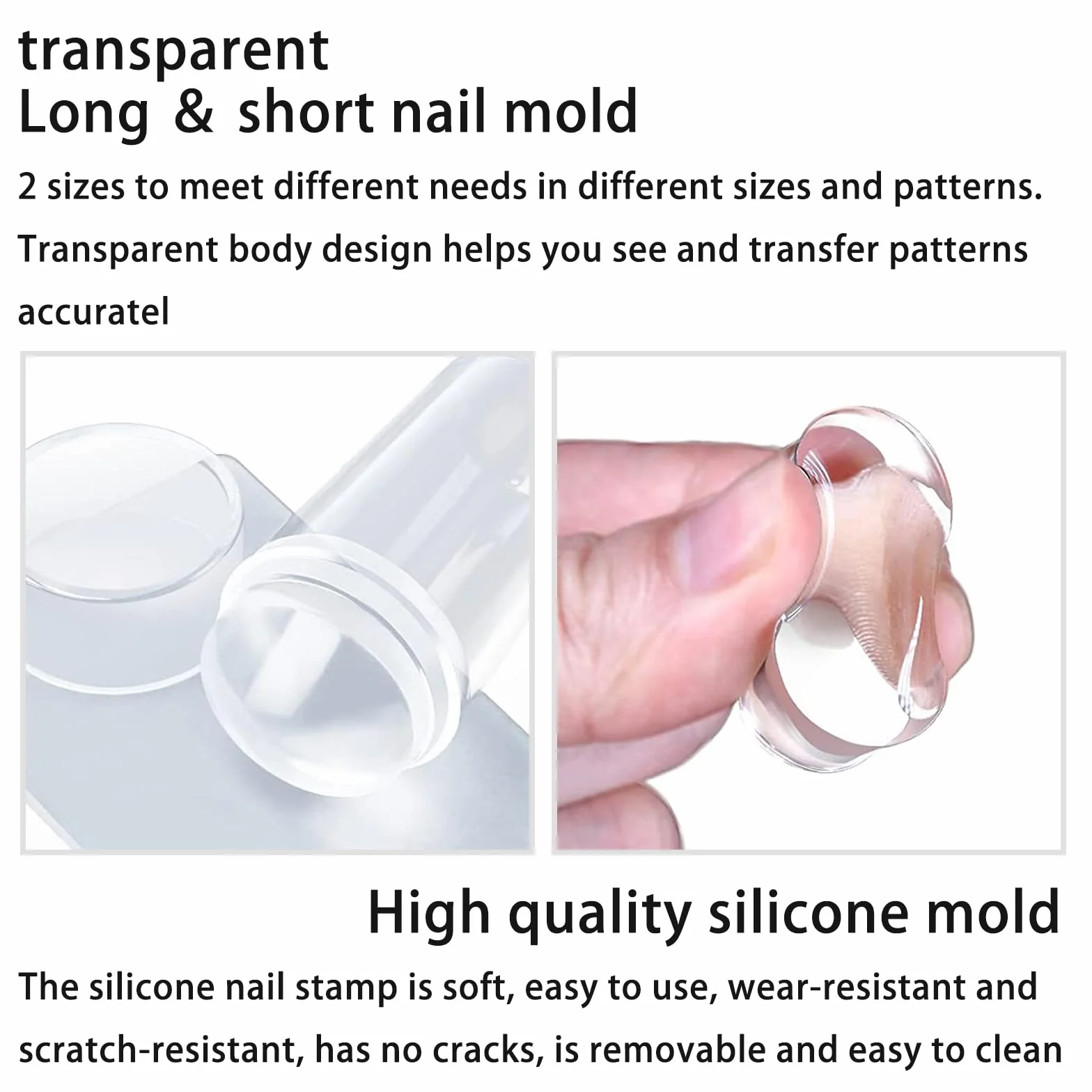 transparent
Long & short nail mold

2 sizes to meet different needs in different sizes and patterns. Transparent body design helps you see and transfer patterns accuratel

High quality silicone mold

The silicone nail stamp is soft, easy to use, wear-resistant and scratch-resistant, has no cracks, is removable and easy to clean